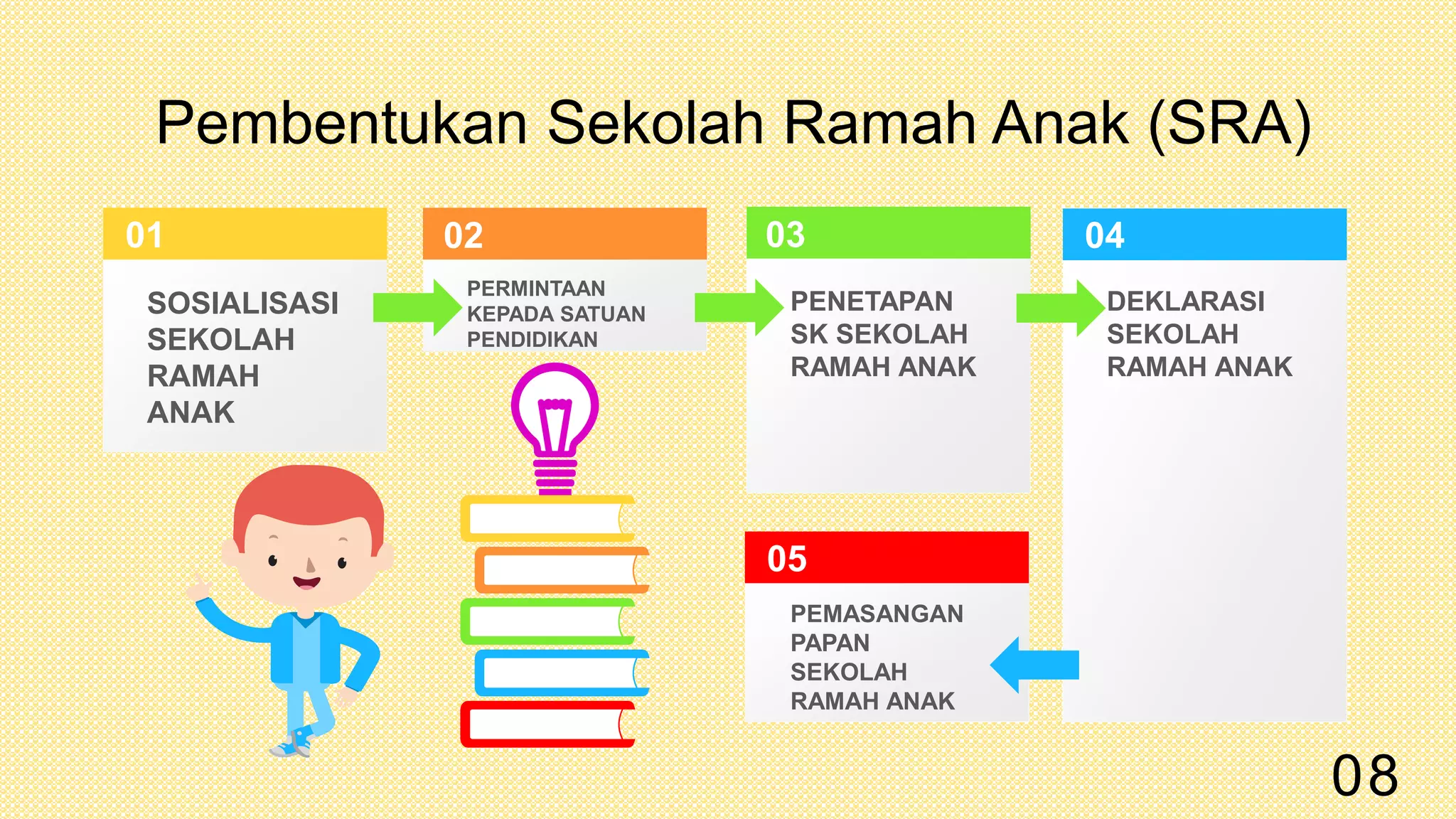 Pembentukan Sekolah Ramah Anak (SRA)

01

SOSIALISASI SEKOLAH RAMAH ANAK

02

PERMINTAAN KEPADA SATUAN PENDIDIKAN

03

PENETAPAN SK SEKOLAH RAMAH ANAK

04

DEKLARASI SEKOLAH RAMAH ANAK

05

PEMASANGAN PAPAN SEKOLAH RAMAH ANAK

08